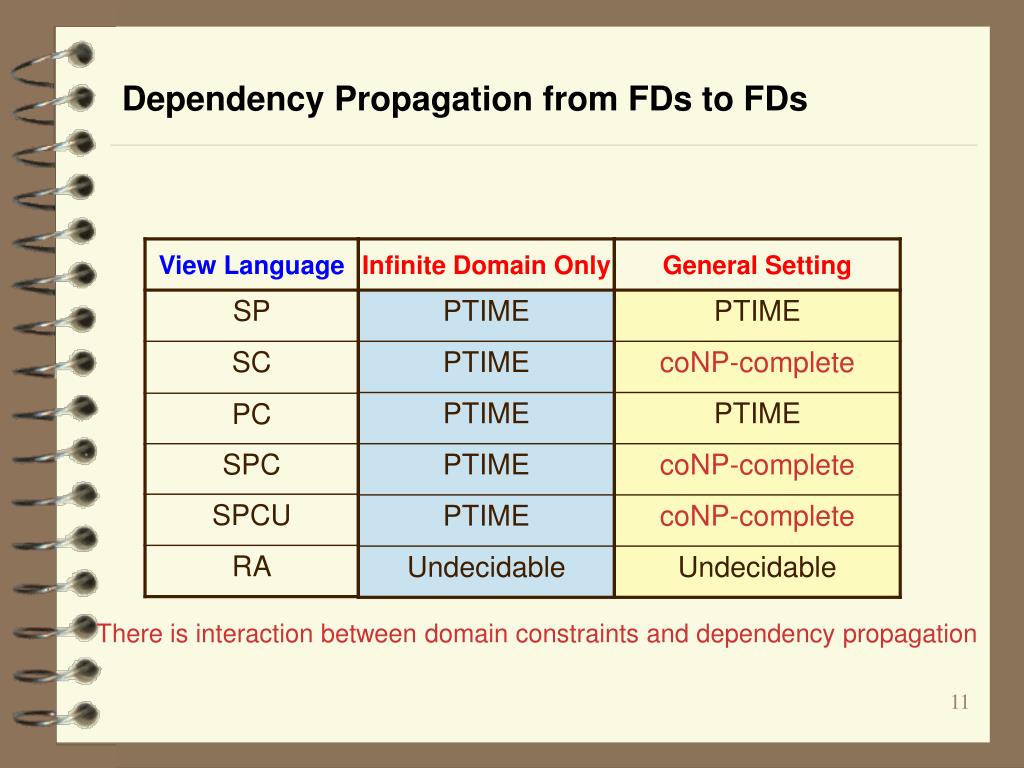 Dependency Propagation from FDs to FDs

| View Language | Infinite Domain Only | General Setting |
|---|---|---|
| SP | PTIME | PTIME |
| SC | PTIME | coNP-complete |
| PC | PTIME | PTIME |
| SPC | PTIME | coNP-complete |
| SPCU | PTIME | coNP-complete |
| RA | Undecidable | Undecidable |

There is interaction between domain constraints and dependency propagation

11